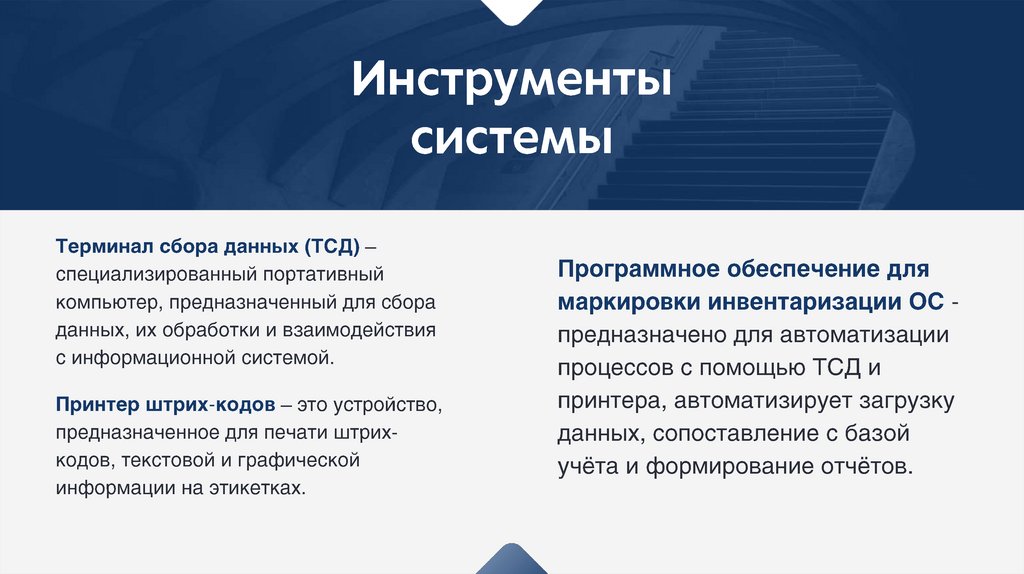 Инструменты системы

Терминал сбора данных (ТСД) – специализированный портативный компьютер, предназначенный для сбора данных, их обработки и взаимодействия с информационной системой.

Принтер штрих-кодов – это устройство, предназначенное для печати штрих-кодов, текстовой и графической информации на этикетках.

Программное обеспечение для маркировки инвентаризации ОС - предназначено для автоматизации процессов с помощью ТСД и принтера, автоматизирует загрузку данных, сопоставление с базой учёта и формирование отчётов.